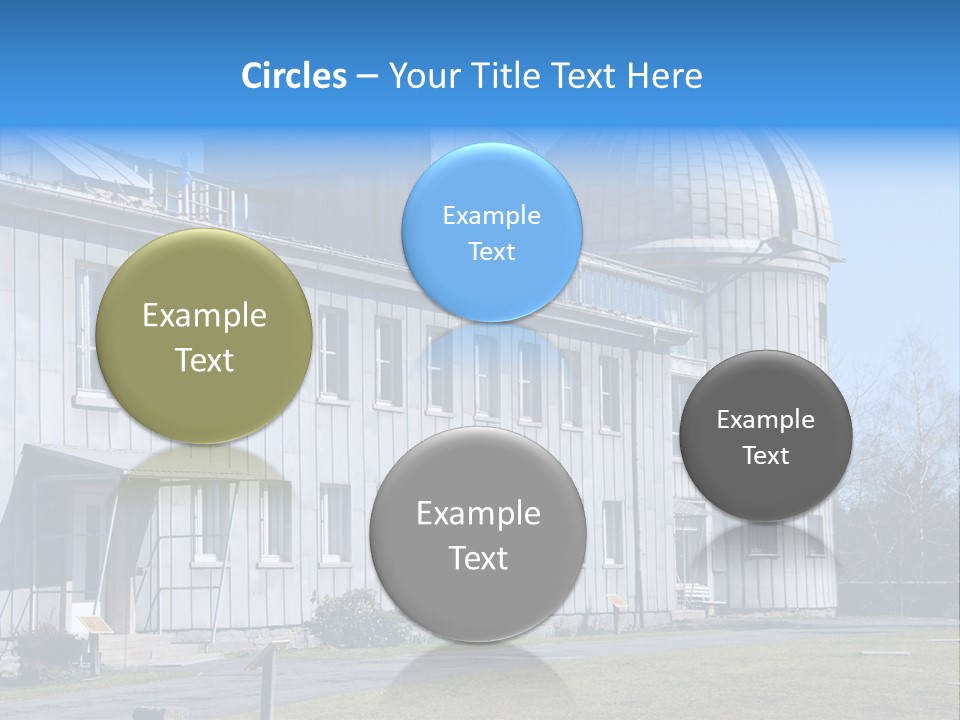 Circles – Your Title Text Here

Example Text

Example Text

Example Text

Example Text